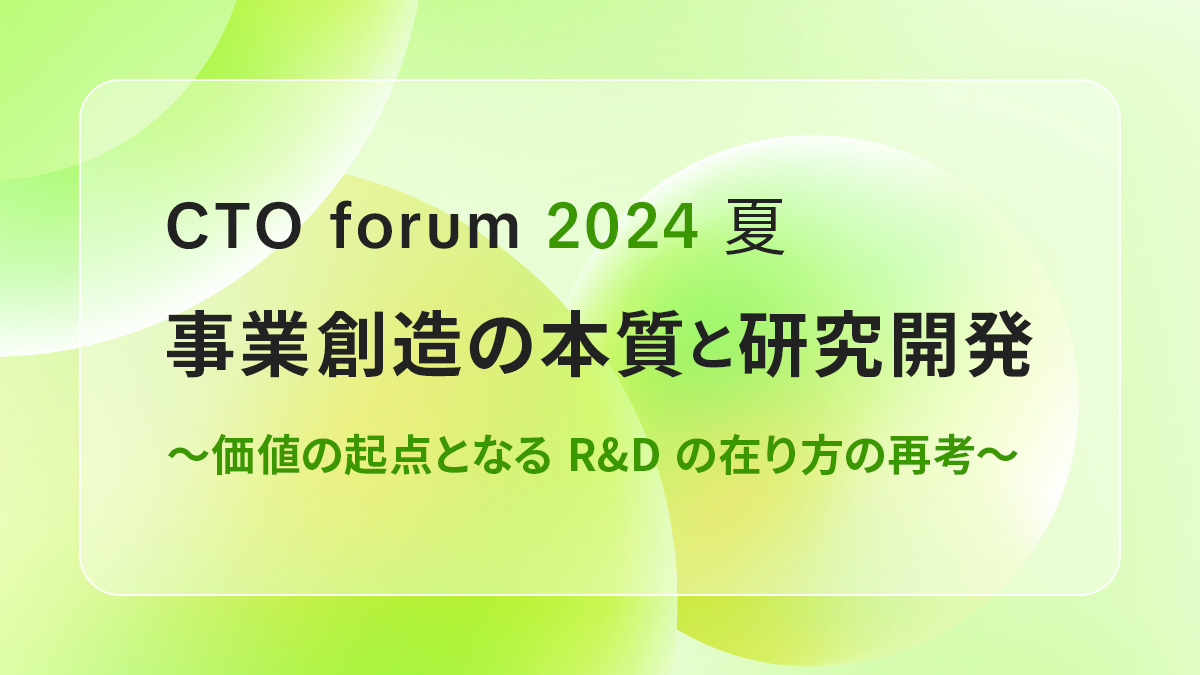 CTO forum 2024 夏

事業創造の本質と研究開発

〜価値の起点となる R&D の在り方の再考〜